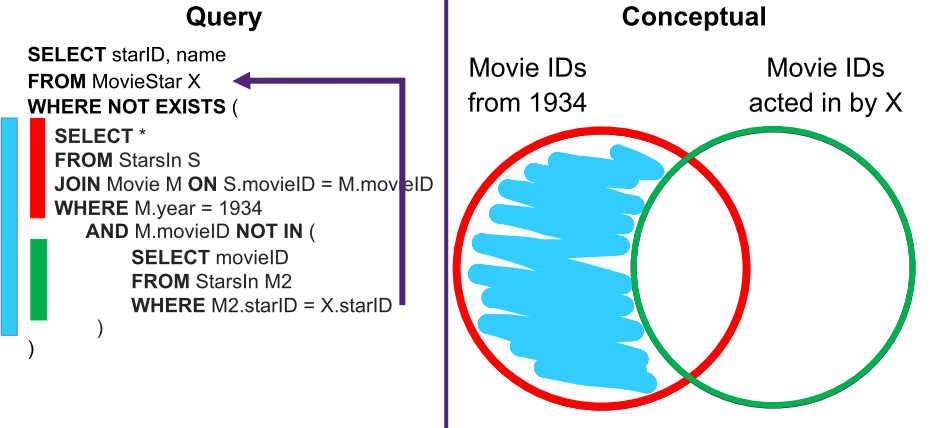 Query

SELECT starID, name
FROM MovieStar X
WHERE NOT EXISTS (
SELECT *
FROM StarsIn S
JOIN Movie M ON S.movieID = M.movieID
WHERE M.year = 1934
AND M.movieID NOT IN (
SELECT movieID
FROM StarsIn M2
WHERE M2.starID = X.starID
)
)

Conceptual

Movie IDs from 1934

Movie IDs acted in by X